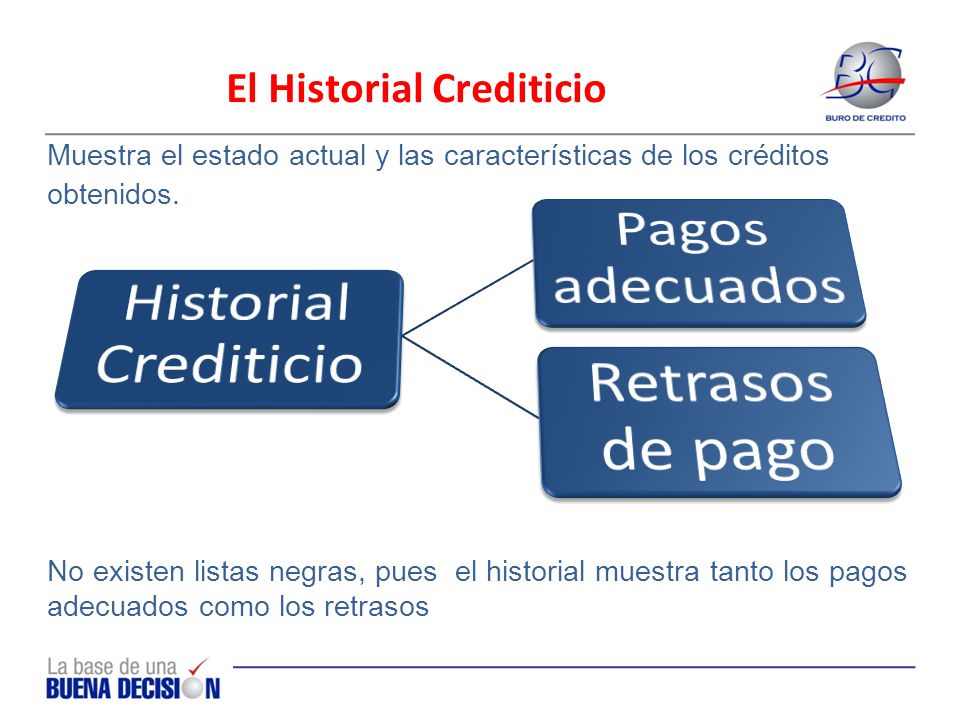 El Historial Crediticio

BC
BURO DE CREDITO

Muestra el estado actual y las características de los créditos obtenidos.

Historial Crediticio

Pagos adecuados

Retrasos de pago

No existen listas negras, pues el historial muestra tanto los pagos adecuados como los retrasos

La base de una
BUENA DECISION